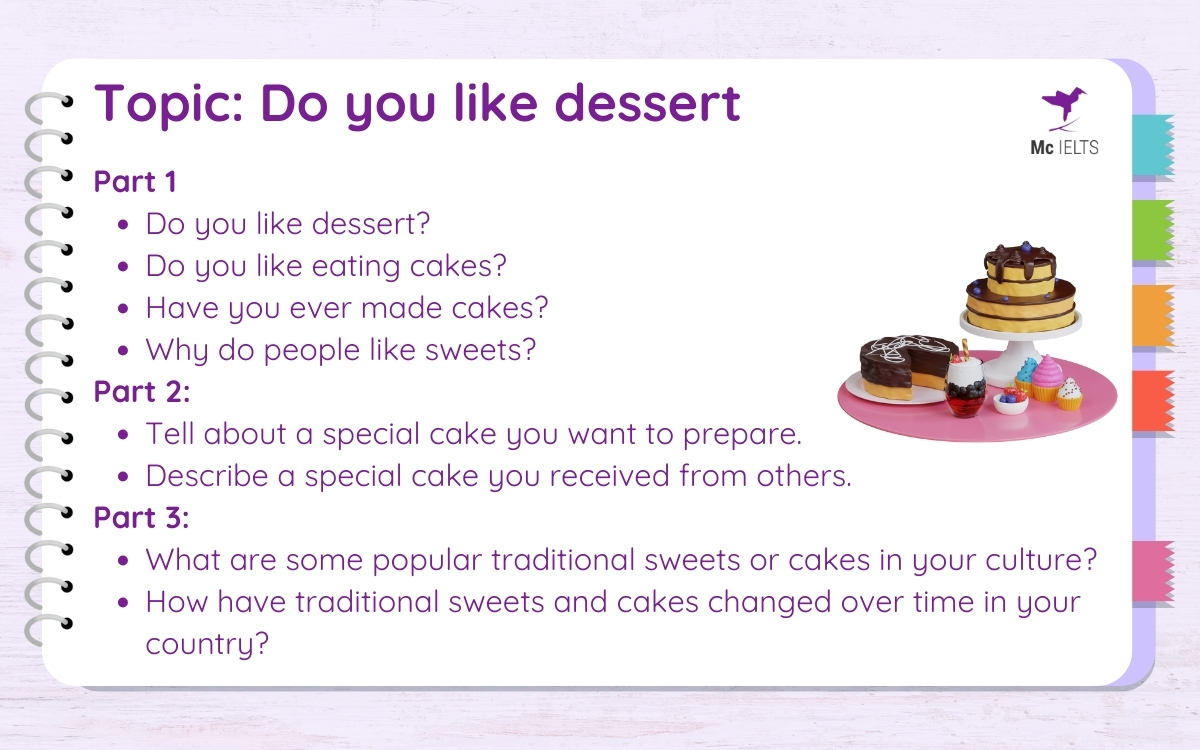 Topic: Do you like dessert

Mc IELTS

Part 1
- Do you like dessert?
- Do you like eating cakes?
- Have you ever made cakes?
- Why do people like sweets?

Part 2:
- Tell about a special cake you want to prepare.
- Describe a special cake you received from others.

Part 3:
- What are some popular traditional sweets or cakes in your culture?
- How have traditional sweets and cakes changed over time in your country?